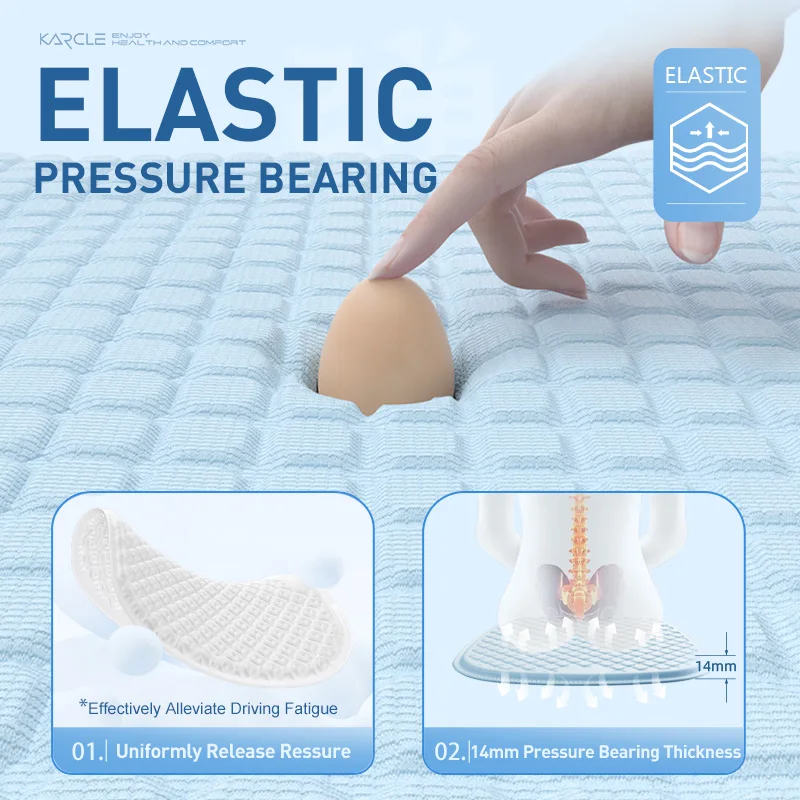 KARCLE ENJOY HEALTH AND COMFORT

ELASTIC
PRESSURE BEARING

ELASTIC

*Effectively Alleviate Driving Fatigue

01. Uniformly Release Ressure

14mm

02. 14mm Pressure Bearing Thickness